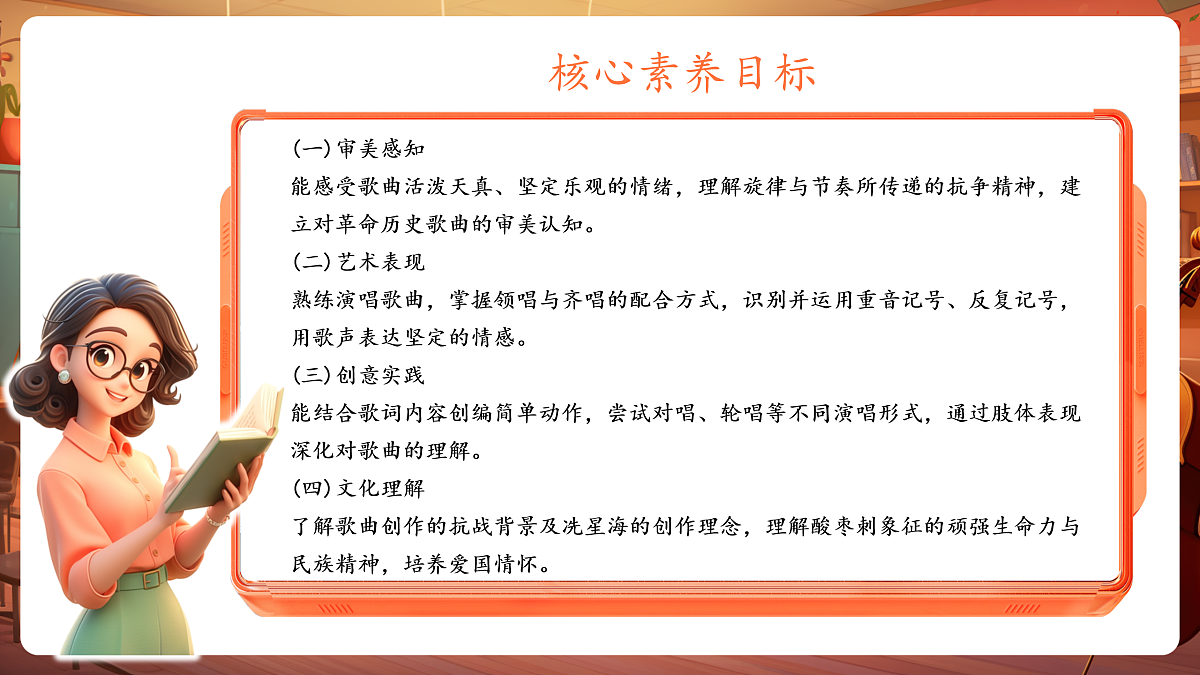 核心素养目标

(一) 审美感知
能感受歌曲活泼天真、坚定乐观的情绪，理解旋律与节奏所传递的抗争精神，建立对革命历史歌曲的审美认知。

(二) 艺术表现
熟练演唱歌曲，掌握领唱与齐唱的配合方式，识别并运用重音记号、反复记号，用歌声表达坚定的情感。

(三) 创意实践
能结合歌词内容创编简单动作，尝试对唱、轮唱等不同演唱形式，通过肢体表现深化对歌曲的理解。

(四) 文化理解
了解歌曲创作的抗战背景及冼星海的创作理念，理解酸枣刺象征的顽强生命力与民族精神，培养爱国情怀。